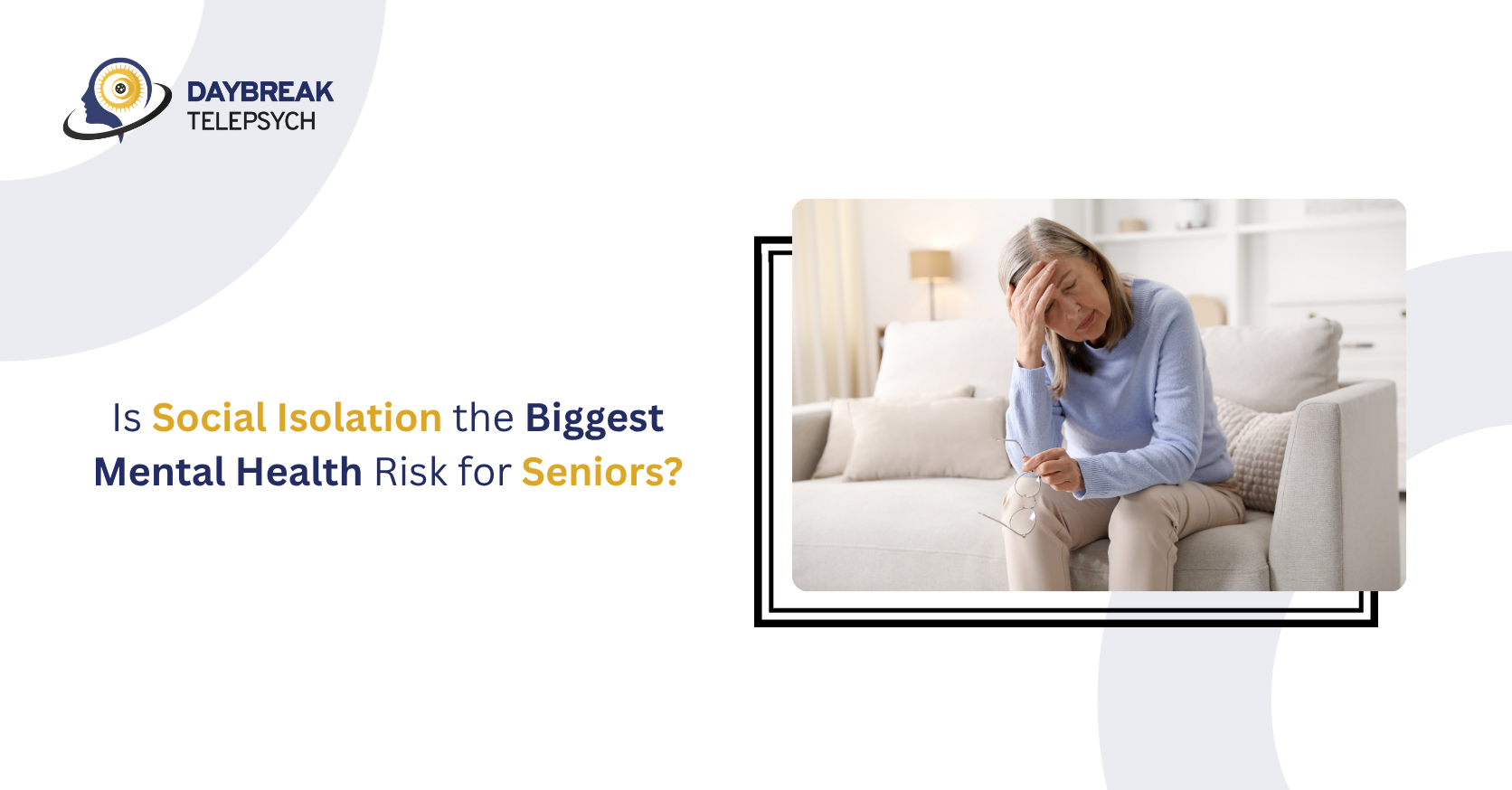 DAYBREAK
TELEPSYCH

Is Social Isolation the Biggest Mental Health Risk for Seniors?